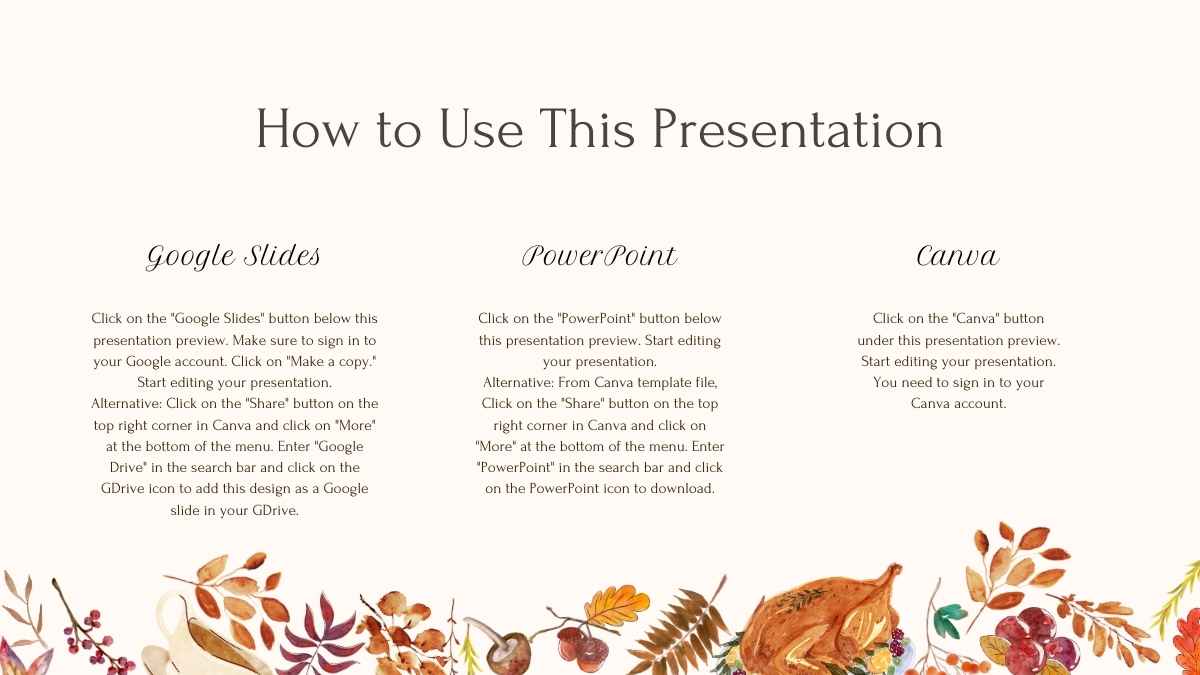 How to Use This Presentation

Google Slides

Click on the "Google Slides" button below this presentation preview. Make sure to sign in to your Google account. Click on "Make a copy." Start editing your presentation.
Alternative: Click on the "Share" button on the top right corner in Canva and click on "More" at the bottom of the menu. Enter "Google Drive" in the search bar and click on the GDrive icon to add this design as a Google slide in your GDrive.

PowerPoint

Click on the "PowerPoint" button below this presentation preview. Start editing your presentation.
Alternative: From Canva template file, Click on the "Share" button on the top right corner in Canva and click on "More" at the bottom of the menu. Enter "PowerPoint" in the search bar and click on the PowerPoint icon to download.

Canva

Click on the "Canva" button under this presentation preview. Start editing your presentation. You need to sign in to your Canva account.